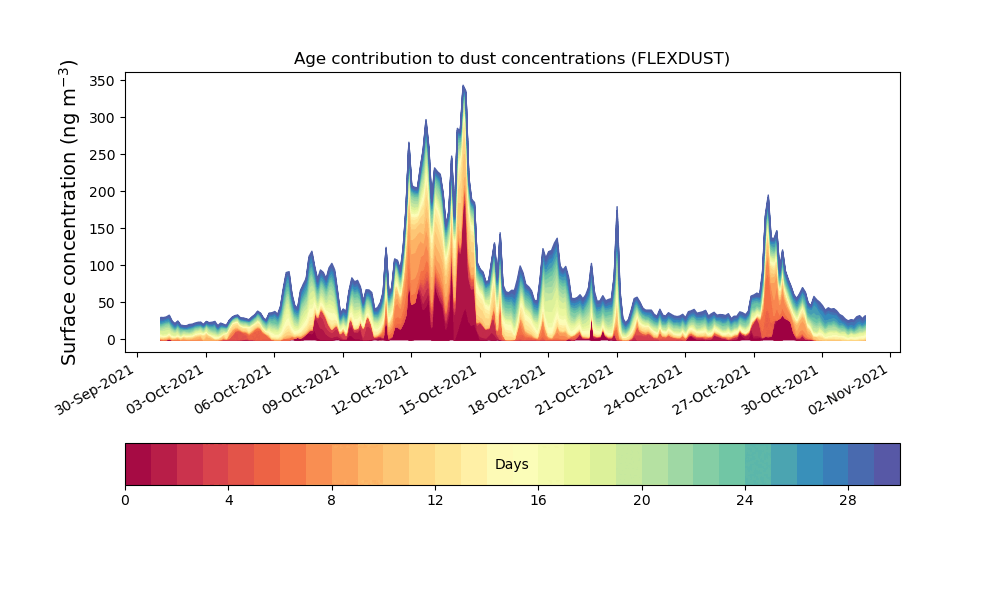 Age contribution to dust concentrations (FLEXDUST)

Surface concentration (ng m$^{-3}$)

350
300
250
200
150
100
50
0

30-Sep-2021
03-Oct-2021
06-Oct-2021
09-Oct-2021
12-Oct-2021
15-Oct-2021
18-Oct-2021
21-Oct-2021
24-Oct-2021
27-Oct-2021
30-Oct-2021
02-Nov-2021

Days

0
4
8
12
16
20
24
28